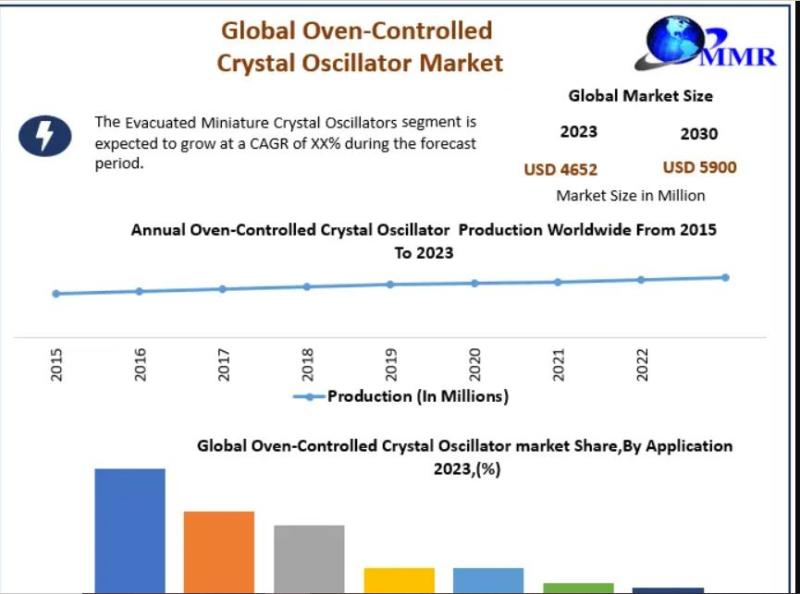 Global Oven-Controlled Crystal Oscillator Market

MMR

The Evacuated Miniature Crystal Oscillators segment is expected to grow at a CAGR of XX% during the forecast period.

Global Market Size

2023

2030

USD 4652

USD 5900

Market Size in Million

Annual Oven-Controlled Crystal Oscillator Production Worldwide From 2015 To 2023

2015
2016
2017
2018
2019
2020
2021
2022

Production (In Millions)

Global Oven-Controlled Crystal Oscillator market Share,By Application 2023,(%)